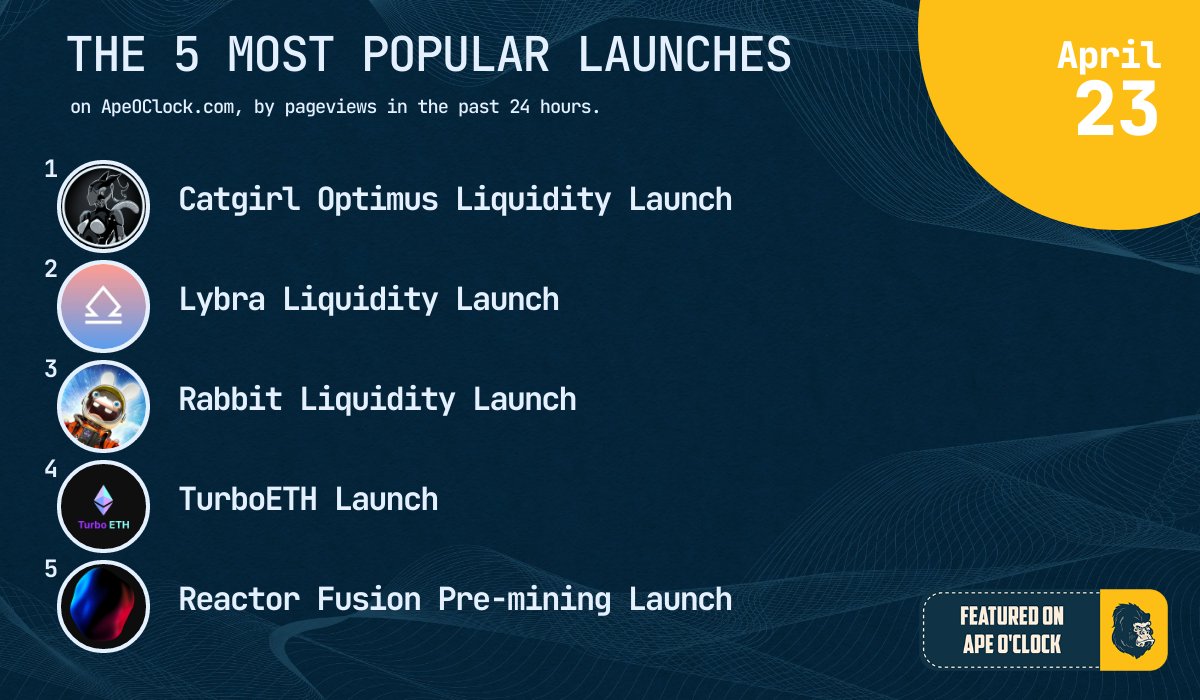 THE 5 MOST POPULAR LAUNCHES

on ApeOClock.com, by pageviews in the past 24 hours.

April
23

1 Catgirl Optimus Liquidity Launch

2 Lybra Liquidity Launch

3 Rabbit Liquidity Launch

4 Turbo ETH TurboETH Launch

5 Reactor Fusion Pre-mining Launch

FEATURED ON APE O'CLOCK